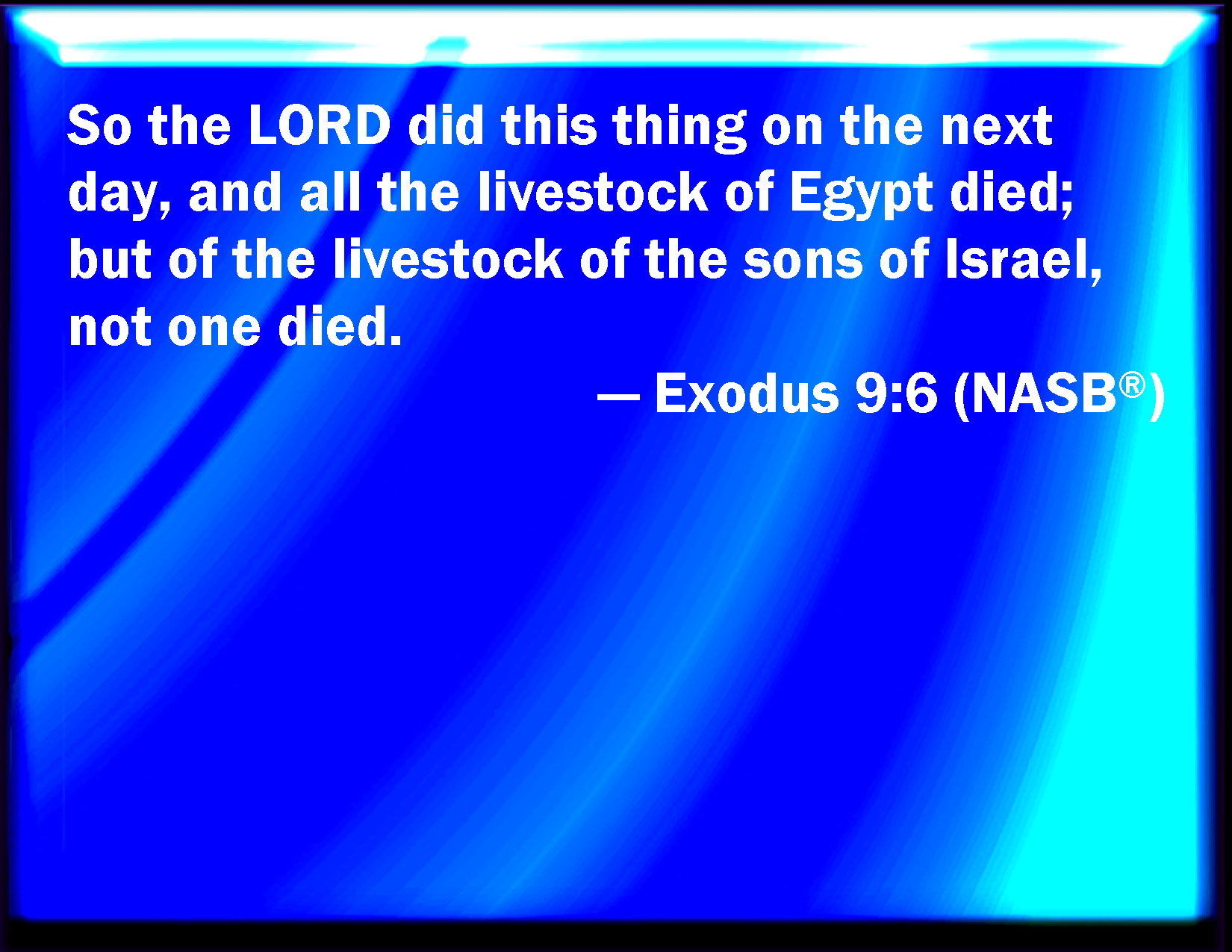 So the LORD did this thing on the next day, and all the livestock of Egypt died; but of the livestock of the sons of Israel, not one died.

— Exodus 9:6 (NASB®)